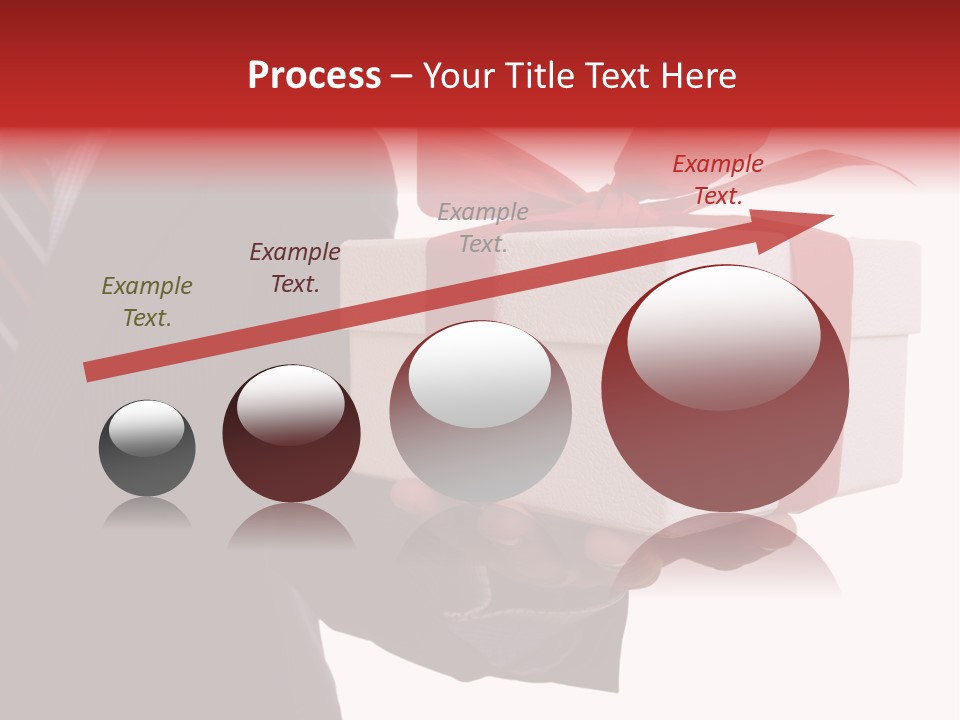 Process – Your Title Text Here

Example Text.

Example Text.

Example Text.

Example Text.